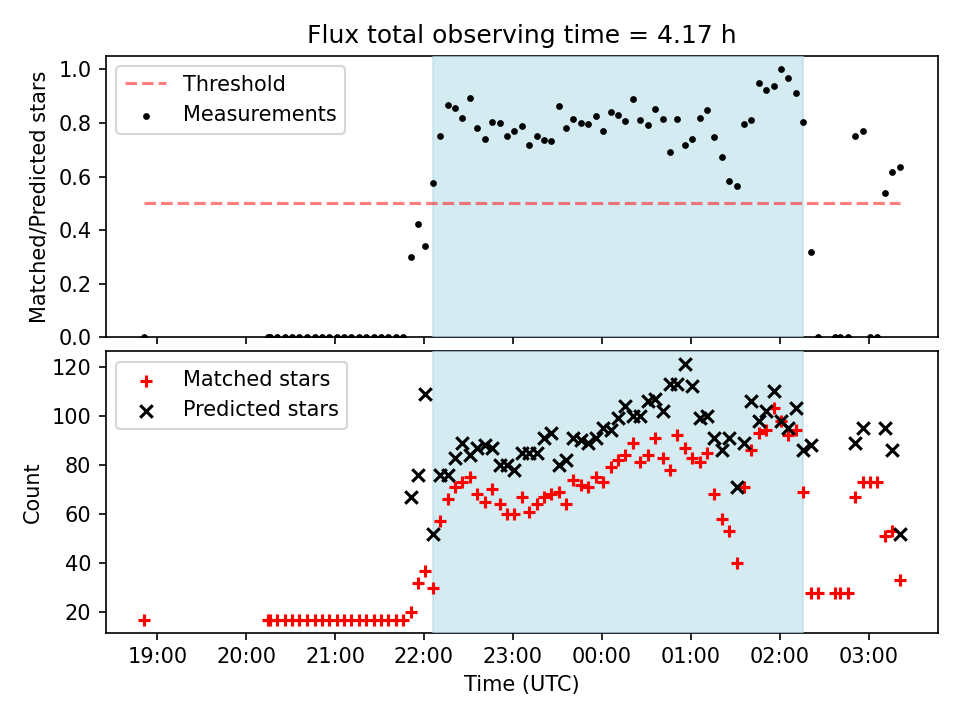 Flux total observing time = 4.17 h

Threshold
Measurements

Matched/Predicted stars

1.0
0.8
0.6
0.4
0.2
0.0

Matched stars
Predicted stars

Count

120
100
80
60
40
20

19:00 20:00 21:00 22:00 23:00 00:00 01:00 02:00 03:00

Time (UTC)